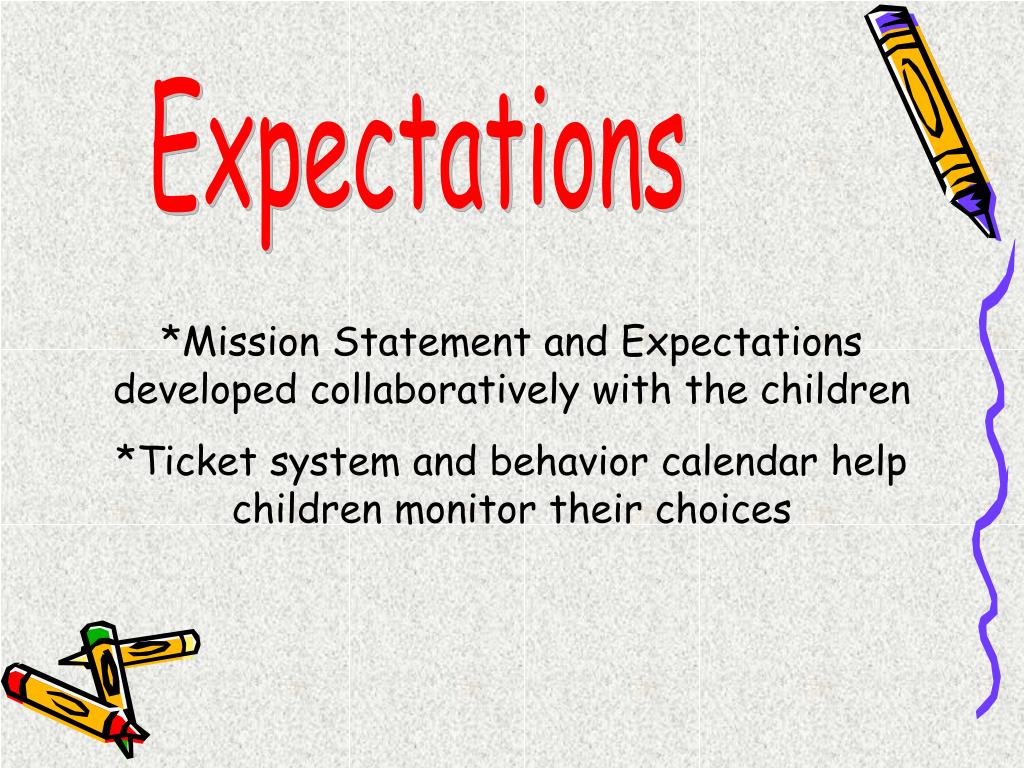 Expectations

*Mission Statement and Expectations developed collaboratively with the children

*Ticket system and behavior calendar help children monitor their choices